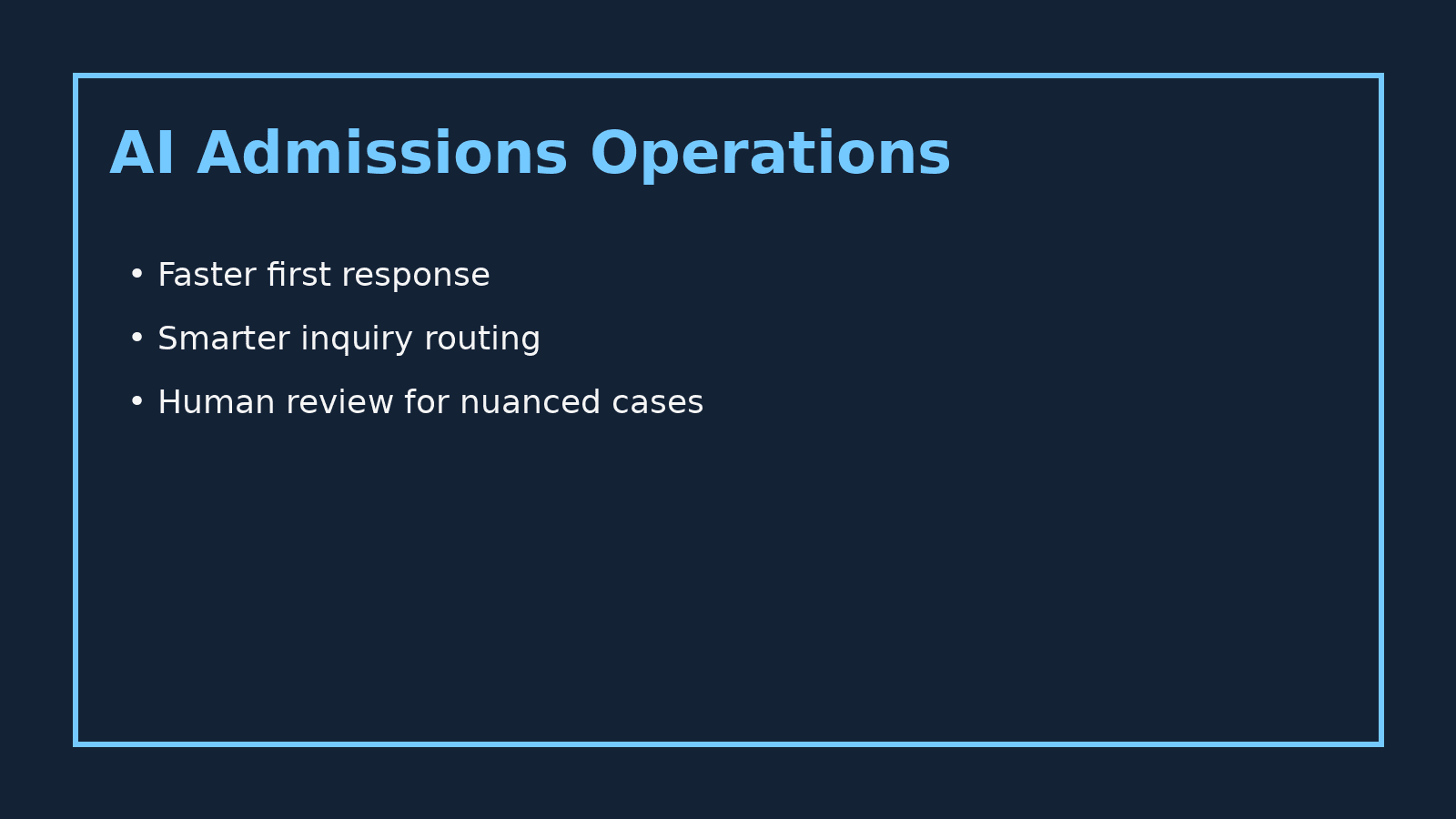 AI Admissions Operations

• Faster first response
• Smarter inquiry routing
• Human review for nuanced cases